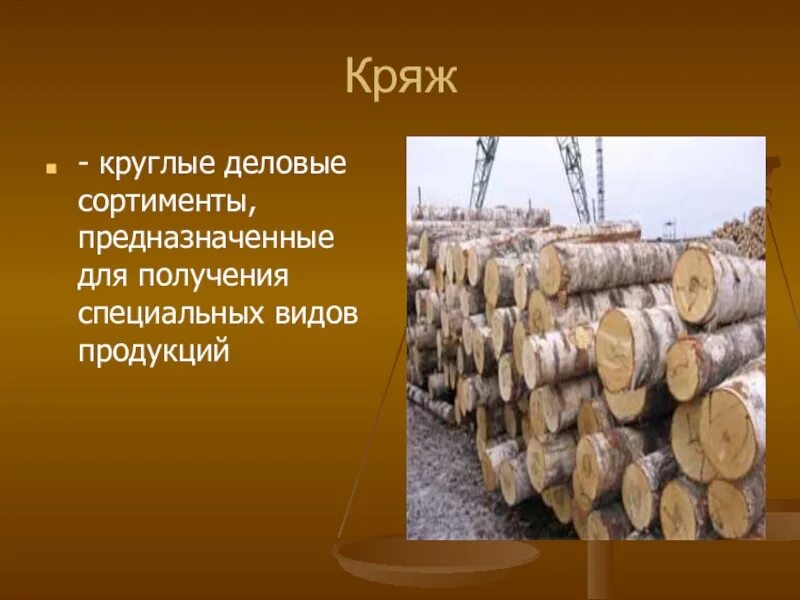 Кряж

- круглые деловые сортименты, предназначенные для получения специальных видов продукций